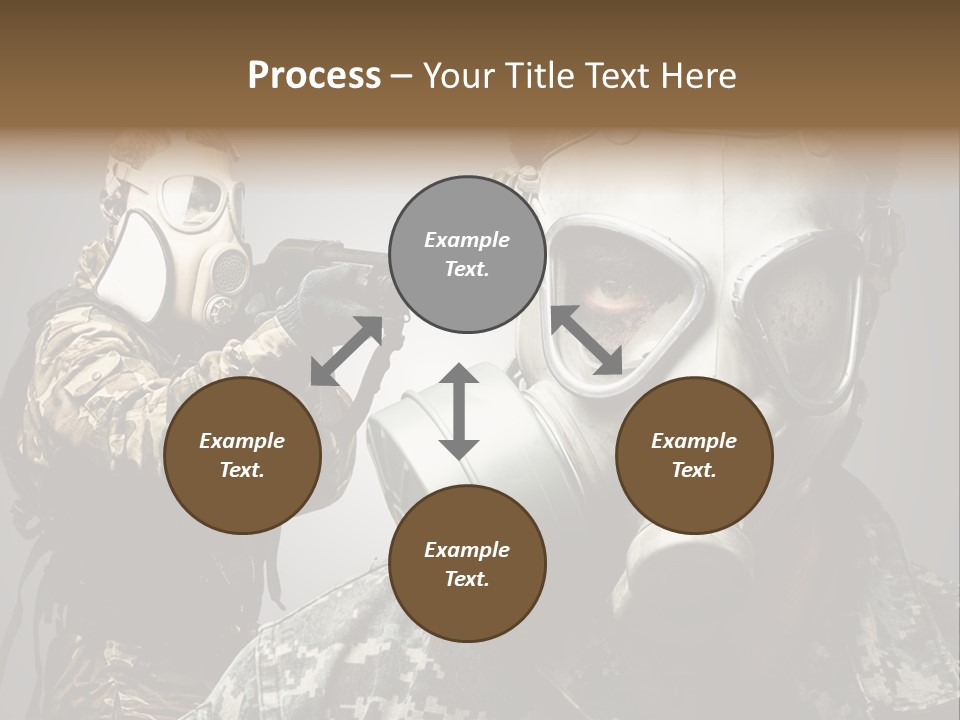 Process – Your Title Text Here

Example Text.

Example Text.

Example Text.

Example Text.